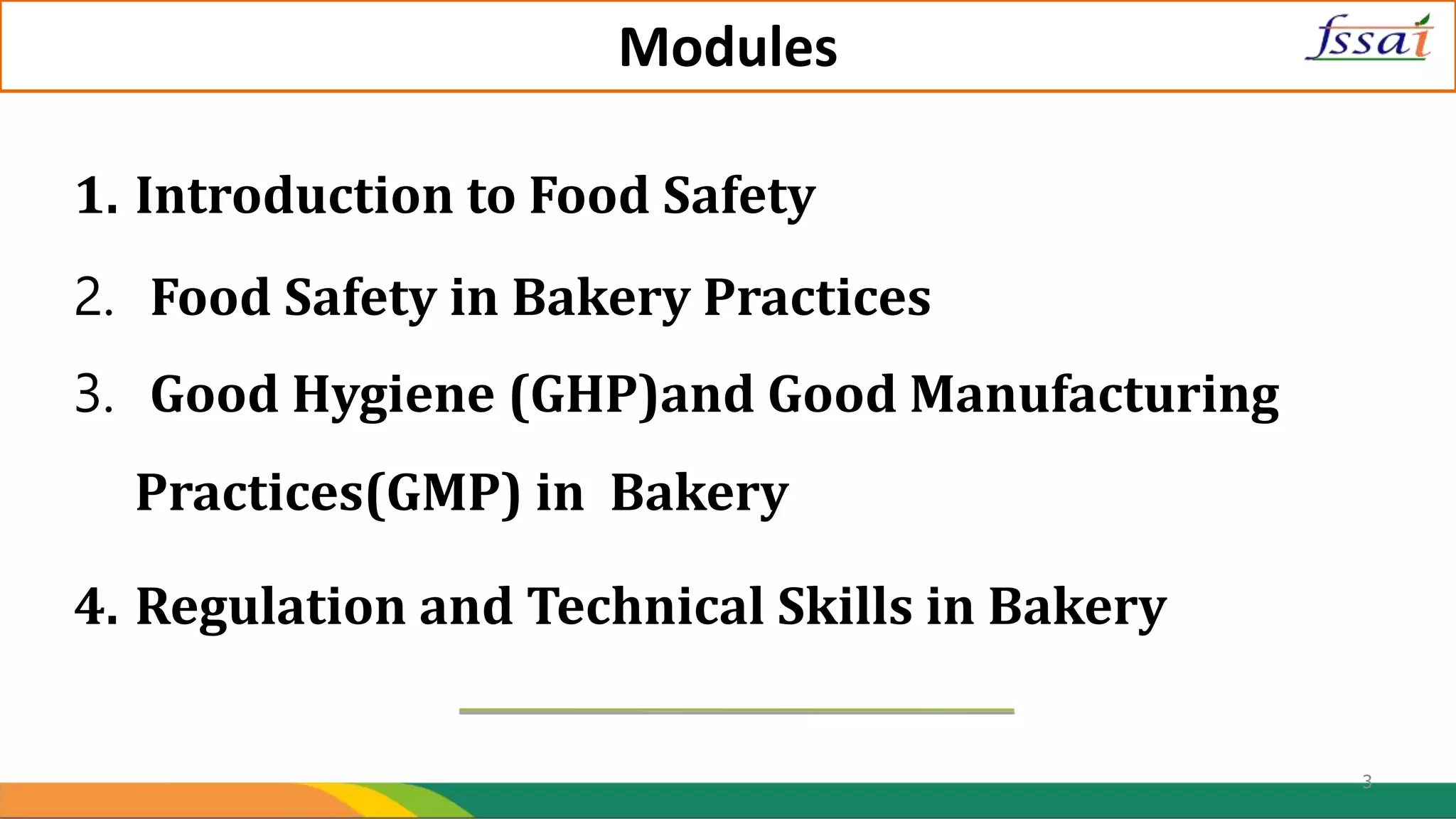 Modules

fssai

1. Introduction to Food Safety

2. Food Safety in Bakery Practices

3. Good Hygiene (GHP)and Good Manufacturing Practices(GMP) in Bakery

4. Regulation and Technical Skills in Bakery

3